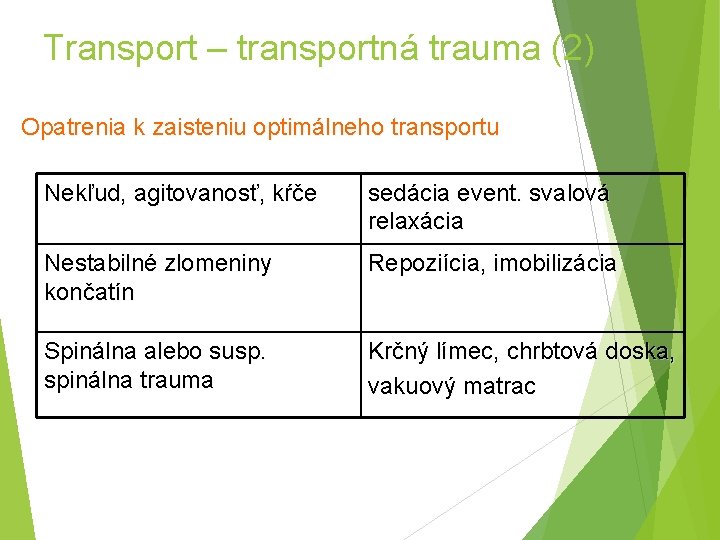 Transport – transportná trauma (2)

Opatrenia k zaisteniu optimálneho transportu

| Nekľud, agitovanosť, kŕče | sedácia event. svalová relaxácia |
|---|---|
| Nestabilné zlomeniny končatín | Repoziícia, imobilizácia |
| Spinálna alebo susp. spinálna trauma | Krčný límec, chrbtová doska, vakuový matrac |